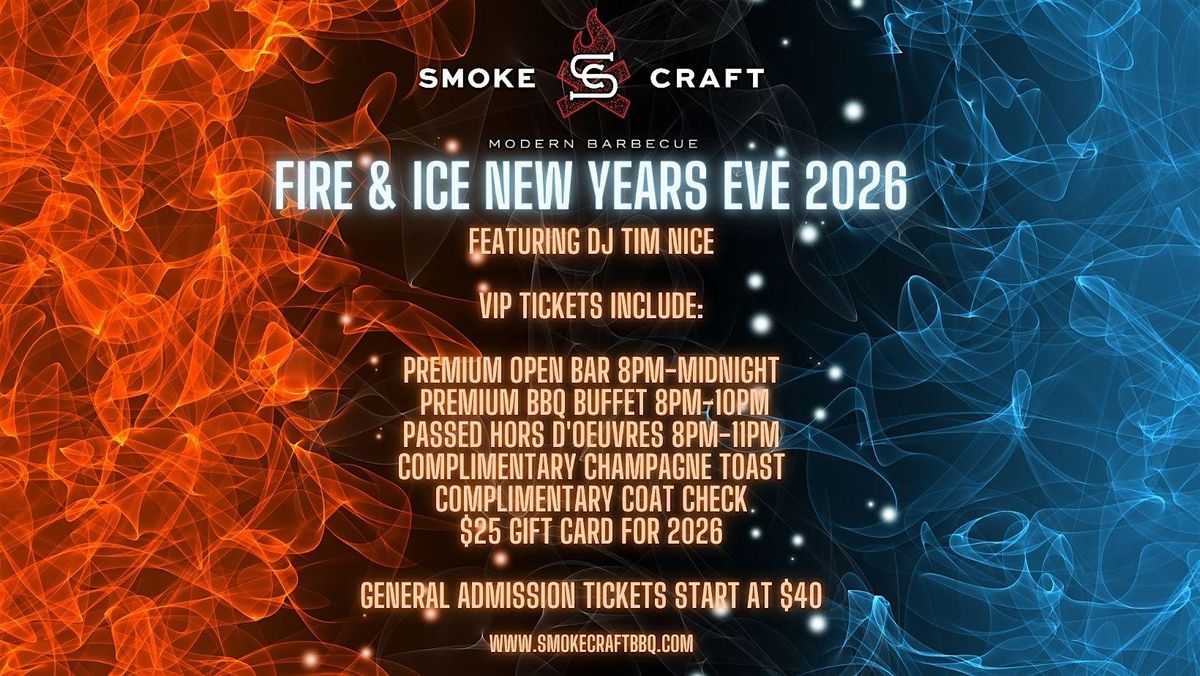 SMOKE SC CRAFT
MODERN BARBECUE

FIRE & ICE NEW YEARS EVE 2026

FEATURING DJ TIM NICE

VIP TICKETS INCLUDE:

PREMIUM OPEN BAR 8PM-MIDNIGHT
PREMIUM BBQ BUFFET 8PM-10PM
PASSED HORS D'OEUVRES 8PM-11PM
COMPLIMENTARY CHAMPAGNE TOAST
COMPLIMENTARY COAT CHECK
$25 GIFT CARD FOR 2026

GENERAL ADMISSION TICKETS START AT $40

WWW.SMOKECRAFTBBQ.COM